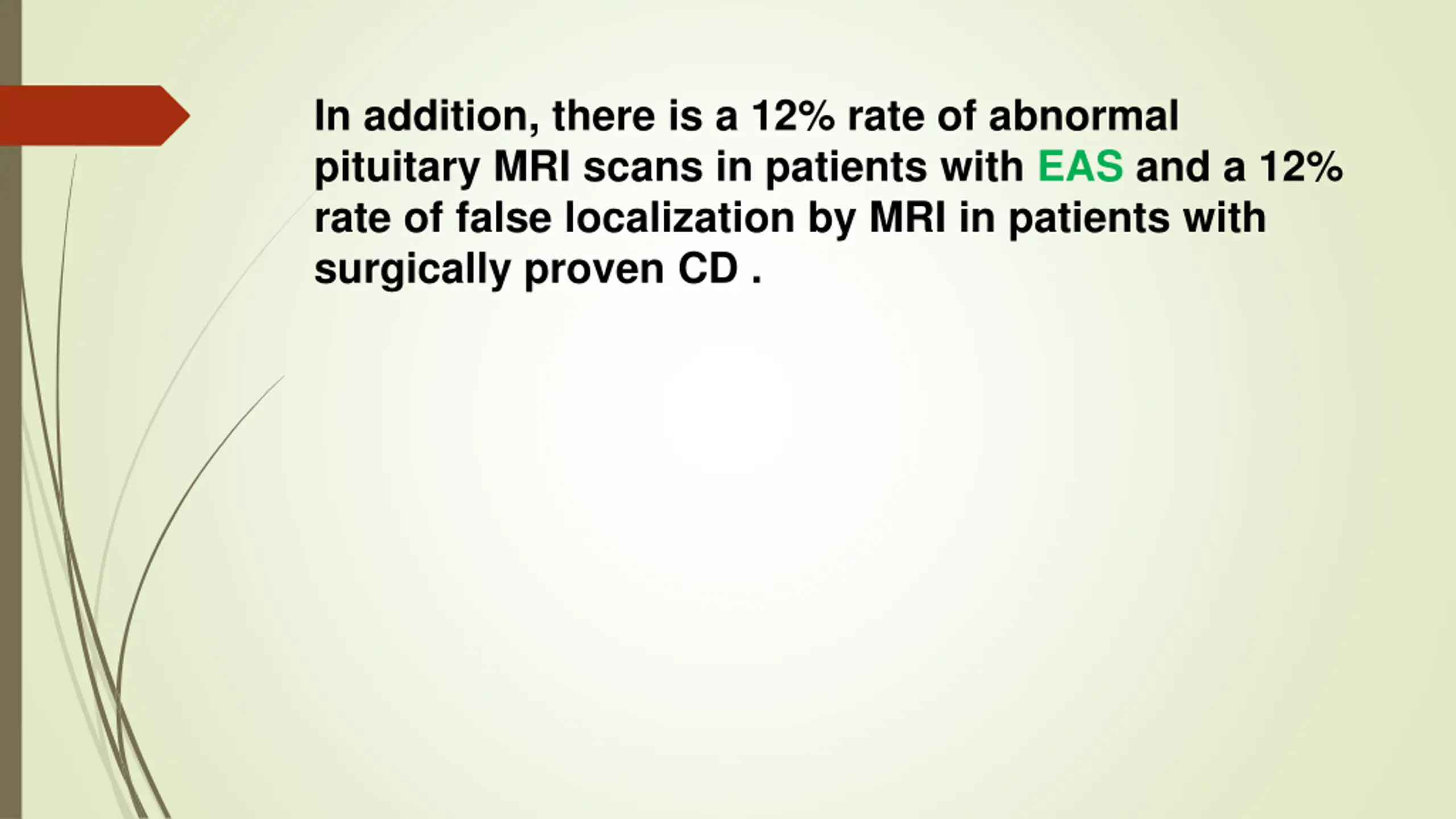 In addition, there is a 12% rate of abnormal pituitary MRI scans in patients with EAS and a 12% rate of false localization by MRI in patients with surgically proven CD .